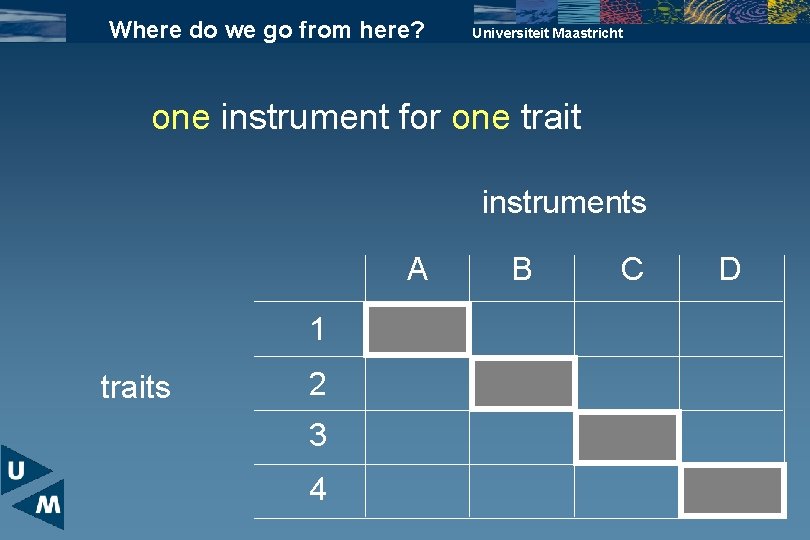 Where do we go from here?
Universiteit Maastricht

one instrument for one trait

instruments

traits

| | A | B | C | D |
|---|---|---|---|---|
| 1 | | | | |
| 2 | | | | |
| 3 | | | | |
| 4 | | | | |

U
M